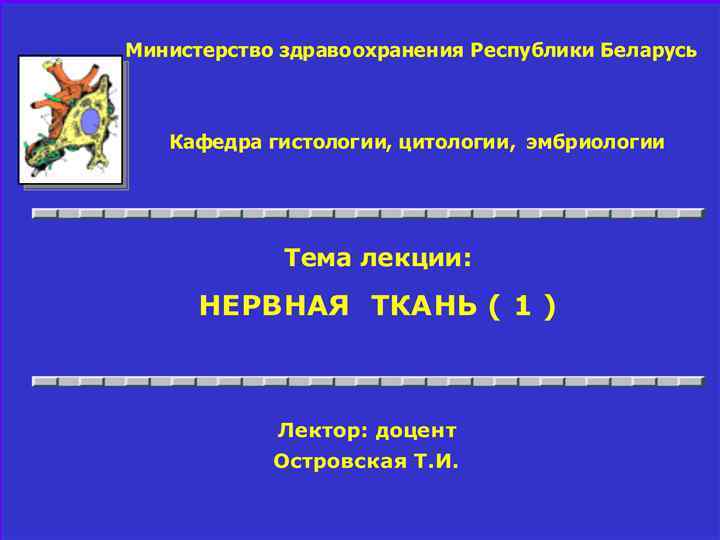 Министерство здравоохранения Республики Беларусь

Кафедра гистологии, цитологии, эмбриологии

Тема лекции:

НЕРВНАЯ ТКАНЬ ( 1 )

Лектор: доцент
Островская Т.И.